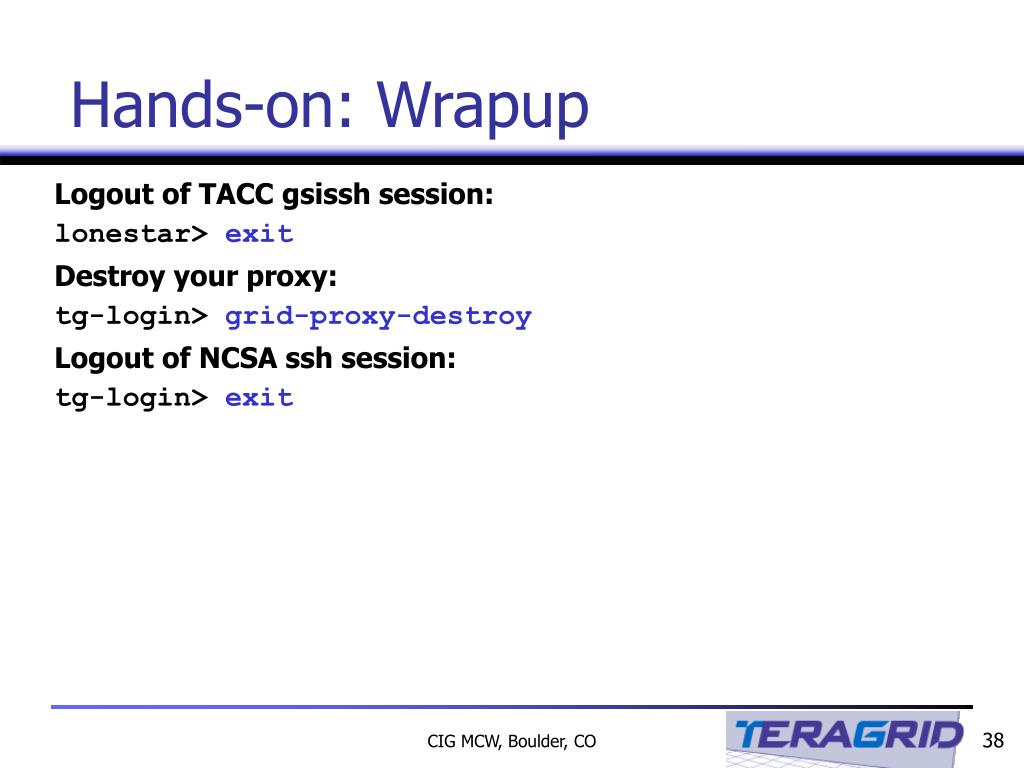 Hands-on: Wrapup

Logout of TACC gsissh session:

lonestar> exit

Destroy your proxy:

tg-login> grid-proxy-destroy

Logout of NCSA ssh session:

tg-login> exit

CIG MCW, Boulder, CO

TERAGRID

38